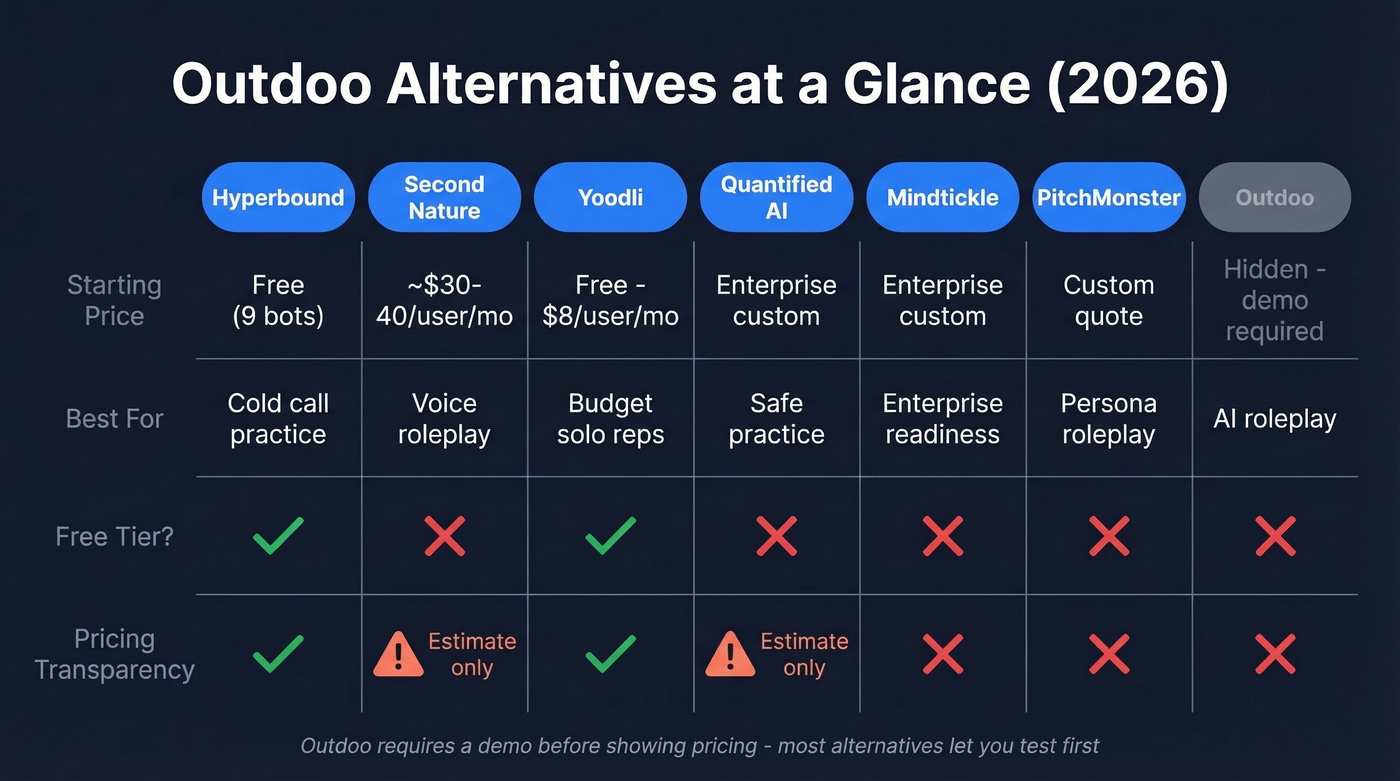 Outdoo Alternatives at a Glance (2026)

| | Hyperbound | Second Nature | Yoodli | Quantified AI | Mindtickle | PitchMonster | Outdoo |
|---|---|---|---|---|---|---|---|
| Starting Price | Free (9 bots) | ~$30-40/user/mo | Free - $8/user/mo | Enterprise custom | Enterprise custom | Custom quote | Hidden - demo required |
| Best For | Cold call practice | Voice roleplay | Budget solo reps | Safe practice | Enterprise readiness | Persona roleplay | AI roleplay |
| Free Tier? | ✓ | ✗ | ✓ | ✗ | ✗ | ✗ | ✗ |
| Pricing Transparency | ✓ | Estimate only | ✓ | Estimate only | ✗ | ✗ | ✗ |

Outdoo requires a demo before showing pricing - most alternatives let you test first